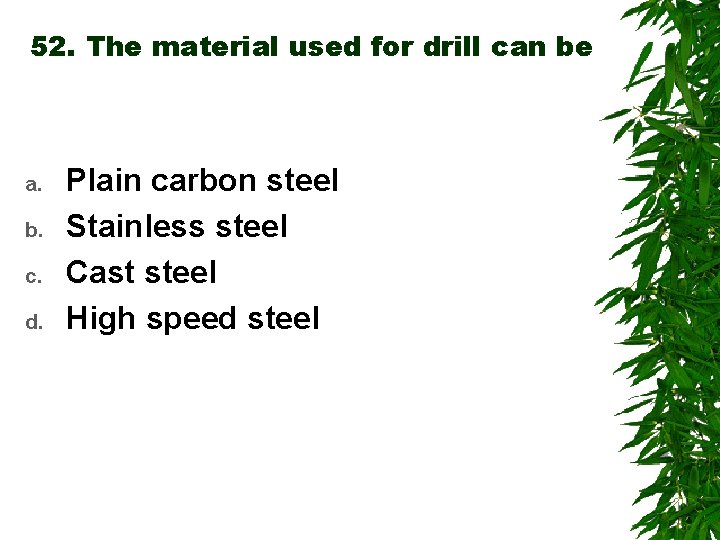 52. The material used for drill can be

a. Plain carbon steel
b. Stainless steel
c. Cast steel
d. High speed steel